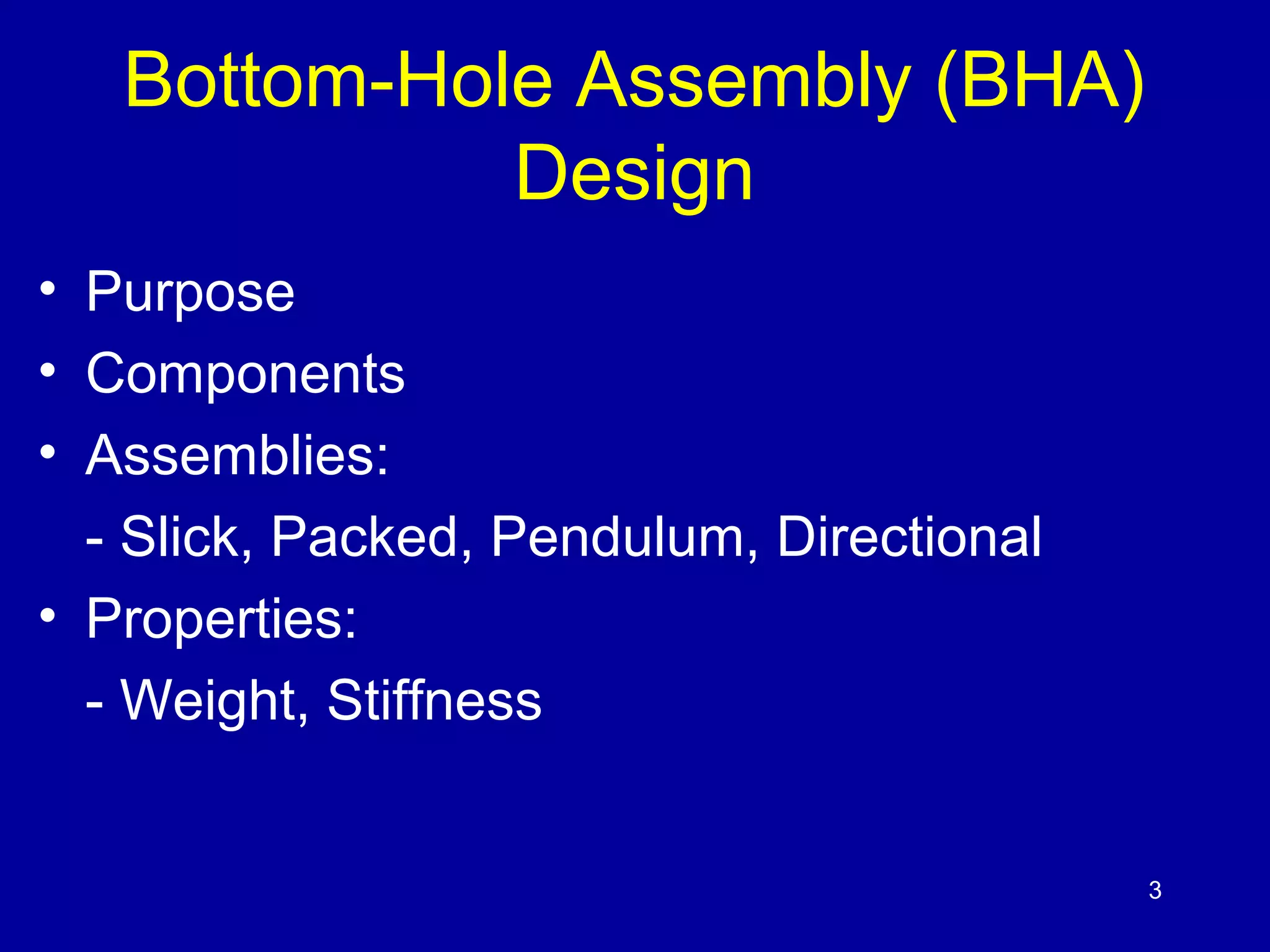 Bottom-Hole Assembly (BHA) Design

• Purpose
• Components
• Assemblies:
- Slick, Packed, Pendulum, Directional
• Properties:
- Weight, Stiffness

3